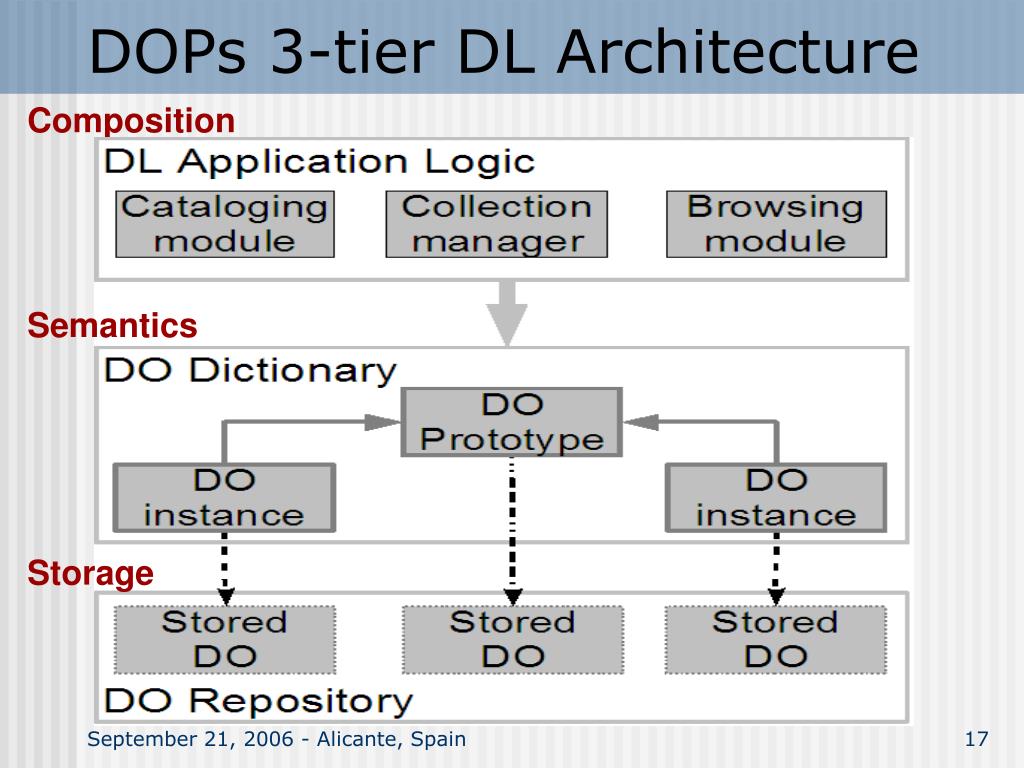 DOPs 3-tier DL Architecture

Composition

DL Application Logic

Cataloging module

Collection manager

Browsing module

Semantics

DO Dictionary

DO Prototype

DO instance

DO instance

Storage

Stored DO

Stored DO

Stored DO

DO Repository

September 21, 2006 - Alicante, Spain

17